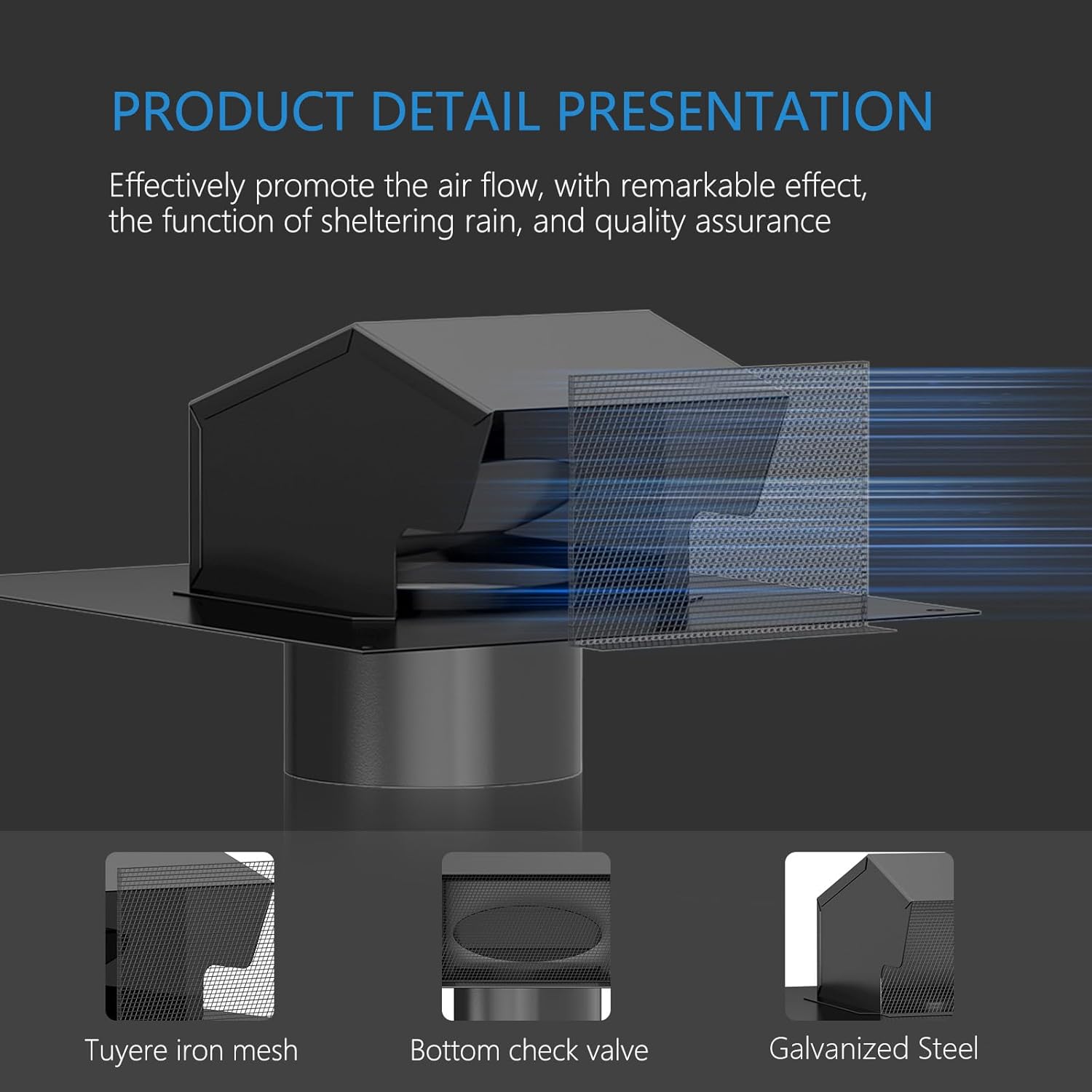 PRODUCT DETAIL PRESENTATION

Effectively promote the air flow, with remarkable effect, the function of sheltering rain, and quality assurance

Tuyere iron mesh

Bottom check valve

Galvanized Steel